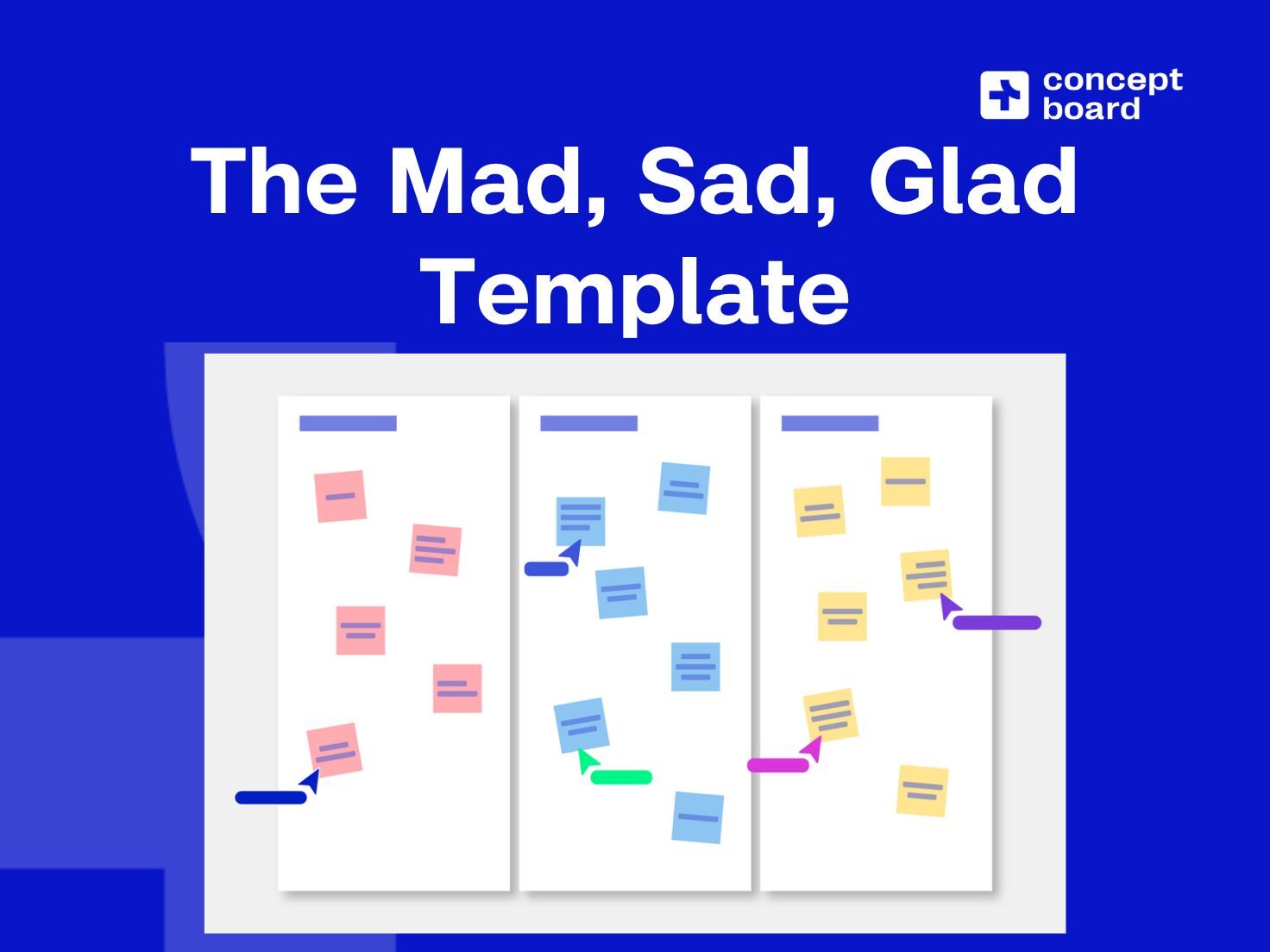 concept board

The Mad, Sad, Glad Template